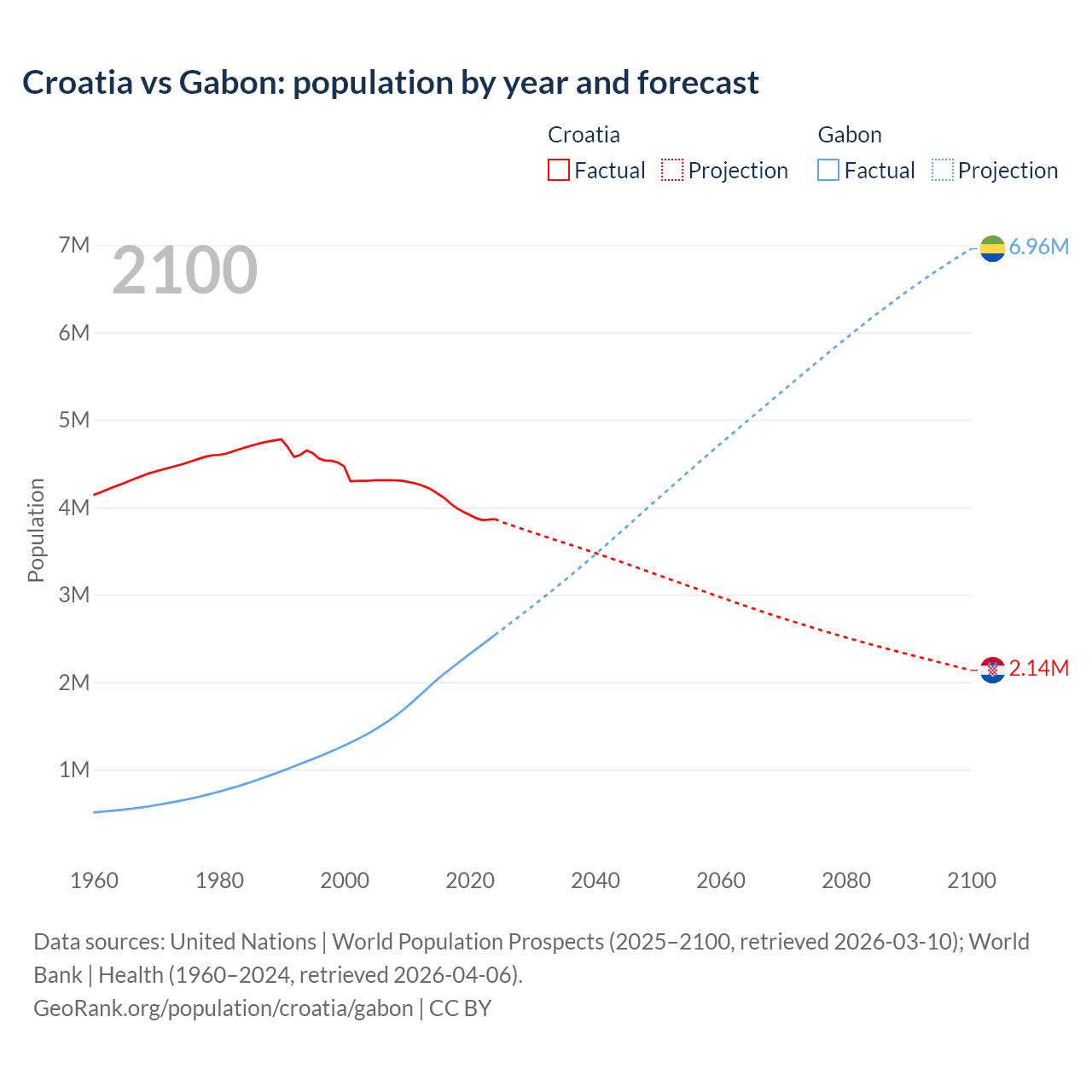 Croatia vs Gabon: population by year and forecast

Croatia
Factual
Projection

Gabon
Factual
Projection

2100

7M
6M
5M
4M
3M
2M
1M

Population

6.96M
2.14M

1960
1980
2000
2020
2040
2060
2080
2100

Data sources: United Nations | World Population Prospects (2025–2100, retrieved 2026-03-10); World Bank | Health (1960–2024, retrieved 2026-04-06).
GeoRank.org/population/croatia/gabon | CC BY